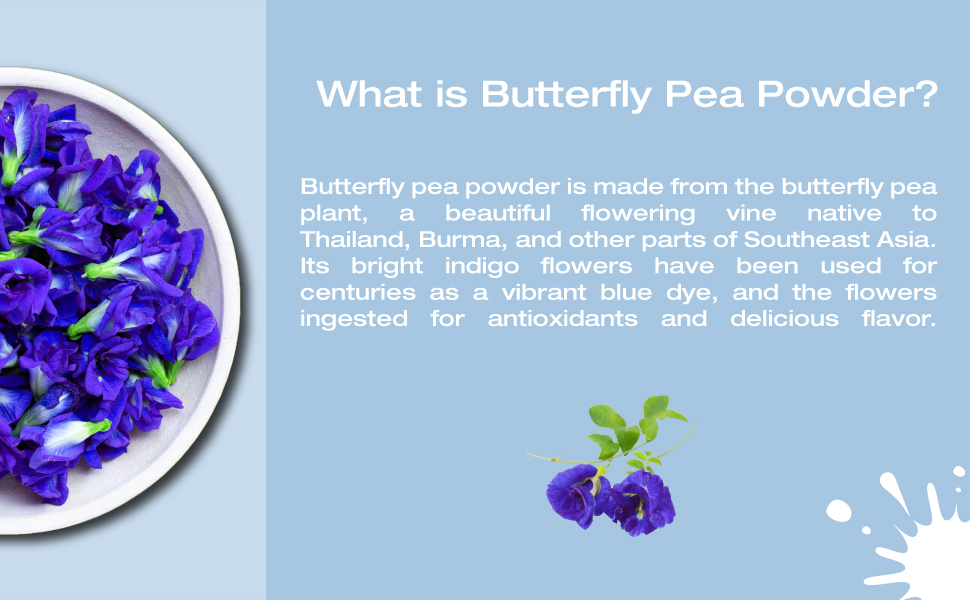 What is Butterfly Pea Powder?

Butterfly pea powder is made from the butterfly pea plant, a beautiful flowering vine native to Thailand, Burma, and other parts of Southeast Asia. Its bright indigo flowers have been used for centuries as a vibrant blue dye, and the flowers ingested for antioxidants and delicious flavor.